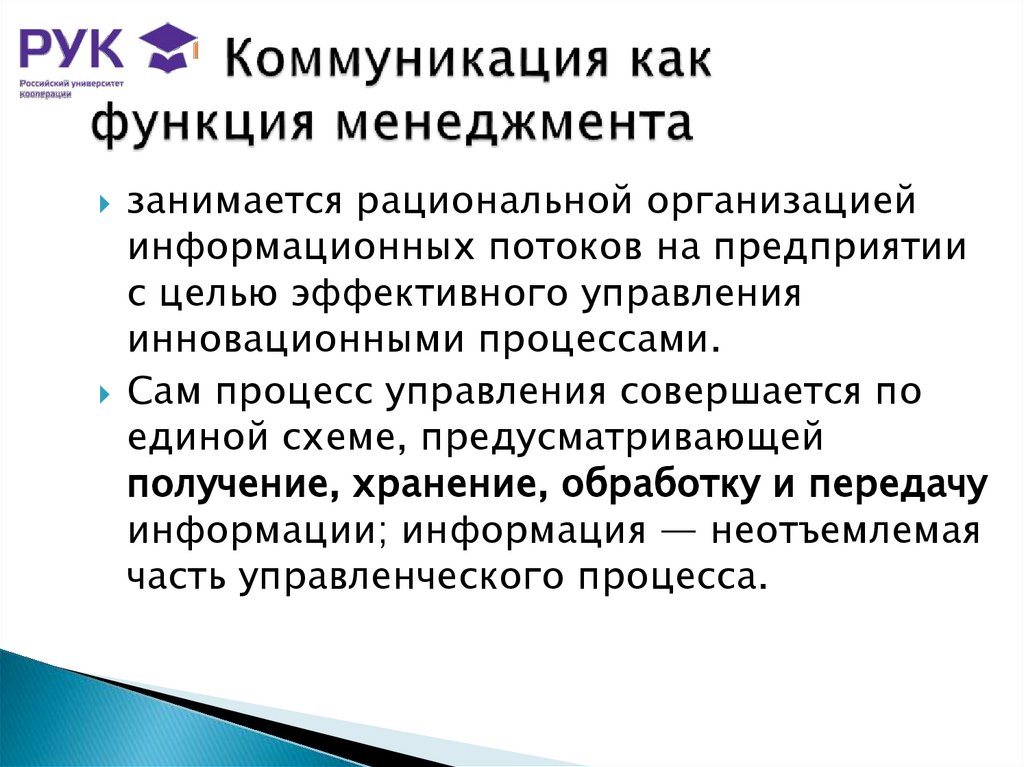 РУК
Российский университет кооперации

Коммуникация как функция менеджмента

занимается рациональной организацией информационных потоков на предприятии с целью эффективного управления инновационными процессами.

Сам процесс управления совершается по единой схеме, предусматривающей получение, хранение, обработку и передачу информации; информация — неотъемлемая часть управленческого процесса.